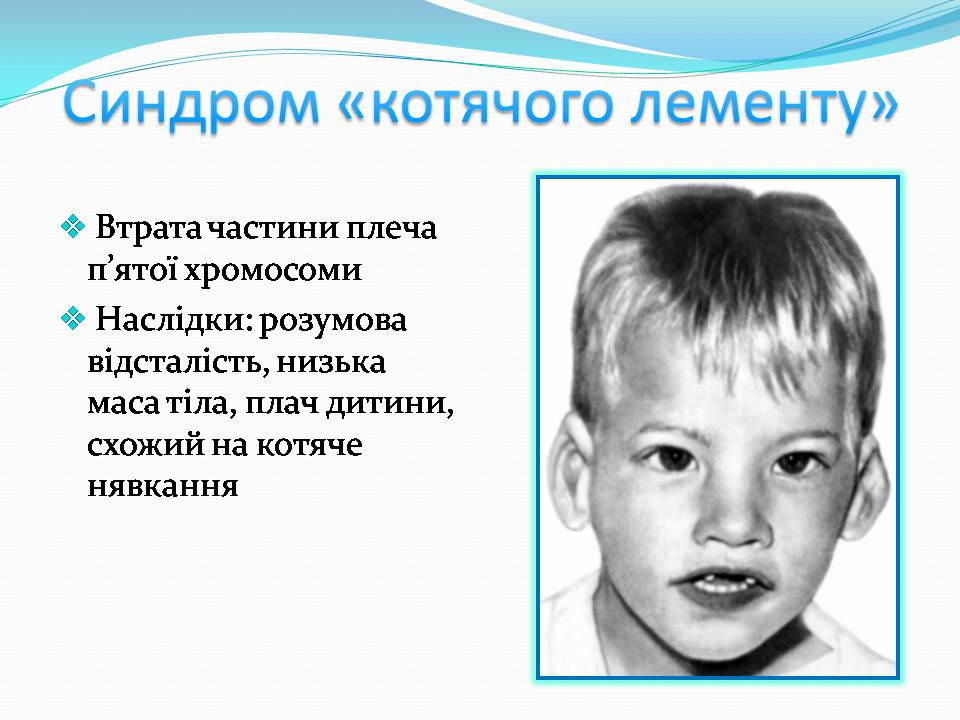 Синдром «котячого лементу»

❖ Втрата частини плеча п’ятої хромосоми

❖ Наслідки: розумова відсталість, низька маса тіла, плач дитини, схожий на котяче нявкання